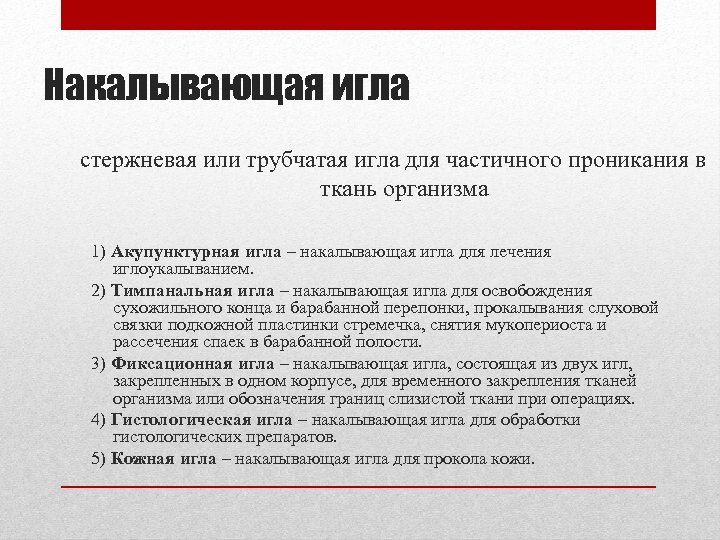 Накалывающая игла

стержневая или трубчатая игла для частичного проникания в ткань организма

1) Акупунктурная игла – накалывающая игла для лечения иглоукалыванием.

2) Тимпанальная игла – накалывающая игла для освобождения сухожильного конца и барабанной перепонки, прокалывания слуховой связки подкожной пластинки стремечка, снятия мукопериоста и рассечения спаек в барабанной полости.

3) Фиксационная игла – накалывающая игла, состоящая из двух игл, закрепленных в одном корпусе, для временного закрепления тканей организма или обозначения границ слизистой ткани при операциях.

4) Гистологическая игла – накалывающая игла для обработки гистологических препаратов.

5) Кожная игла – накалывающая игла для прокола кожи.